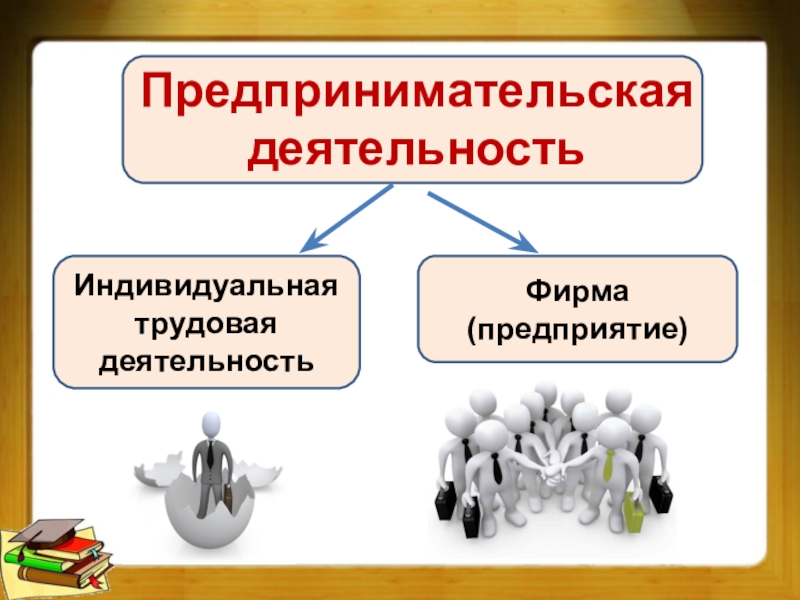 Предпринимательская деятельность

Индивидуальная трудовая деятельность

Фирма (предприятие)